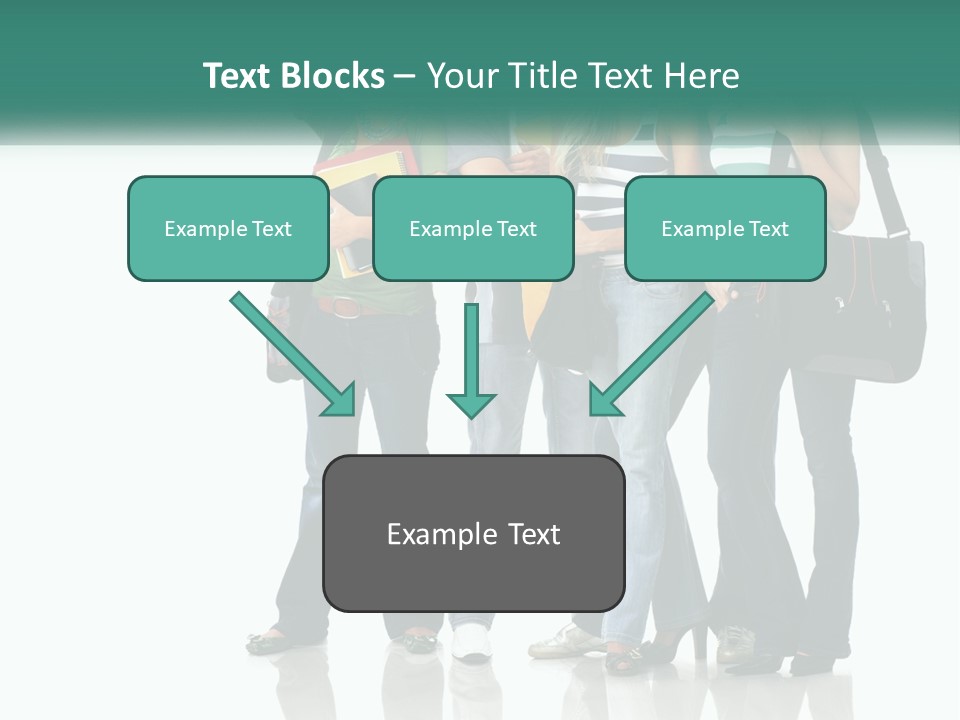 Text Blocks – Your Title Text Here

Example Text

Example Text

Example Text

Example Text